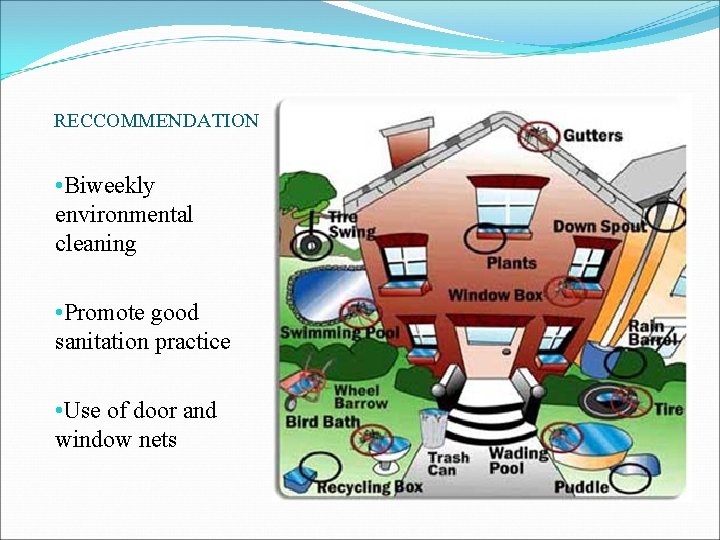 RECCOMMENDATION

•Biweekly environmental cleaning

•Promote good sanitation practice

•Use of door and window nets

Gutters
Tire Swing
Down Spout
Plants
Window Box
Swimming Pool
Rain Barrel
Wheel Barrow
Tire
Bird Bath
Trash Can
Wading Pool
Recycling Box
Puddle